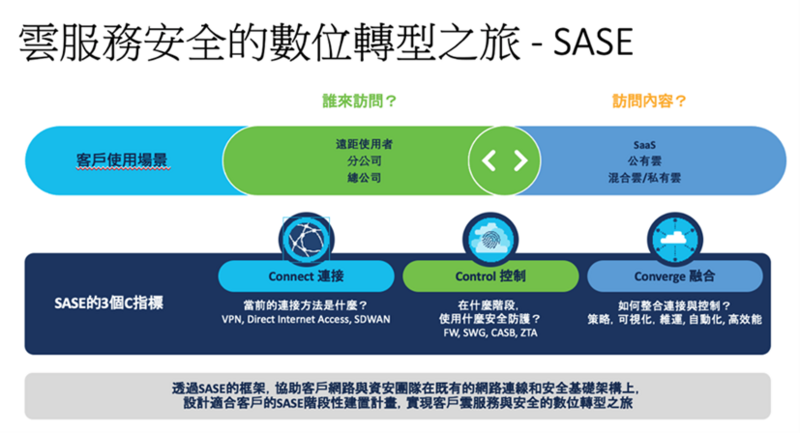 雲服務安全的數位轉型之旅 - SASE

誰來訪問？

訪問內容？

客戶使用場景

遠距使用者
分公司
總公司

SaaS
公有雲
混合雲/私有雲

SASE的3個C指標

Connect 連接

當前的連接方法是什麼？
VPN, Direct Internet Access, SDWAN

Control 控制

在什麼階段,
使用什麼安全防護？
FW, SWG, CASB, ZTA

Converge 融合

如何整合連接與控制？
策略, 可視化, 維運, 自動化, 高效能

透過SASE的框架, 協助客戶網路與資安團隊在既有的網路連線和安全基礎架構上,
設計適合客戶的SASE階段性建置計畫, 實現客戶雲服務與安全的數位轉型之旅